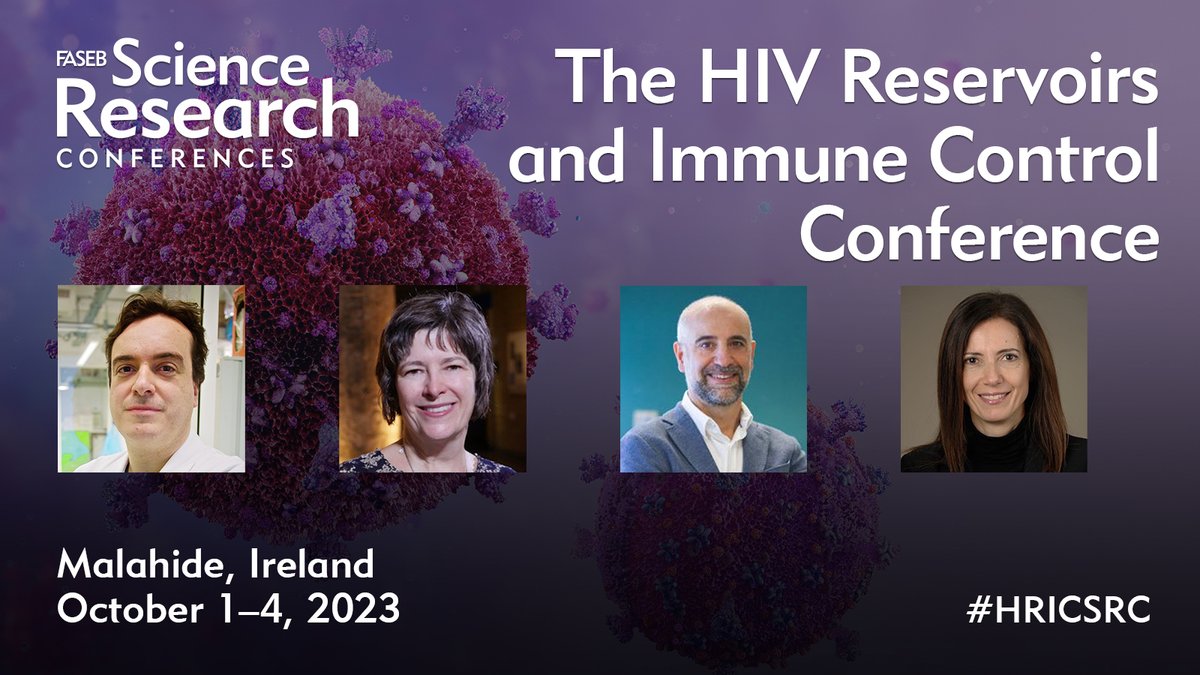 FASEB Science Research CONFERENCES

The HIV Reservoirs and Immune Control Conference

Malahide, Ireland
October 1–4, 2023

#HRICSRC